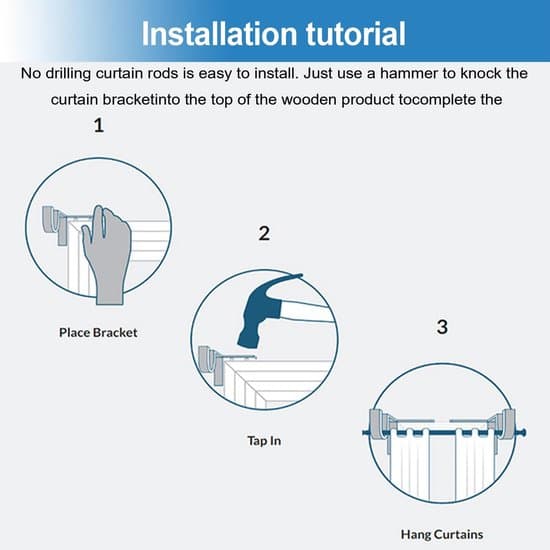 Installation tutorial

No drilling curtain rods is easy to install. Just use a hammer to knock the curtain bracketinto the top of the wooden product tocomplete the

1

Place Bracket

2

Tap In

3

Hang Curtains